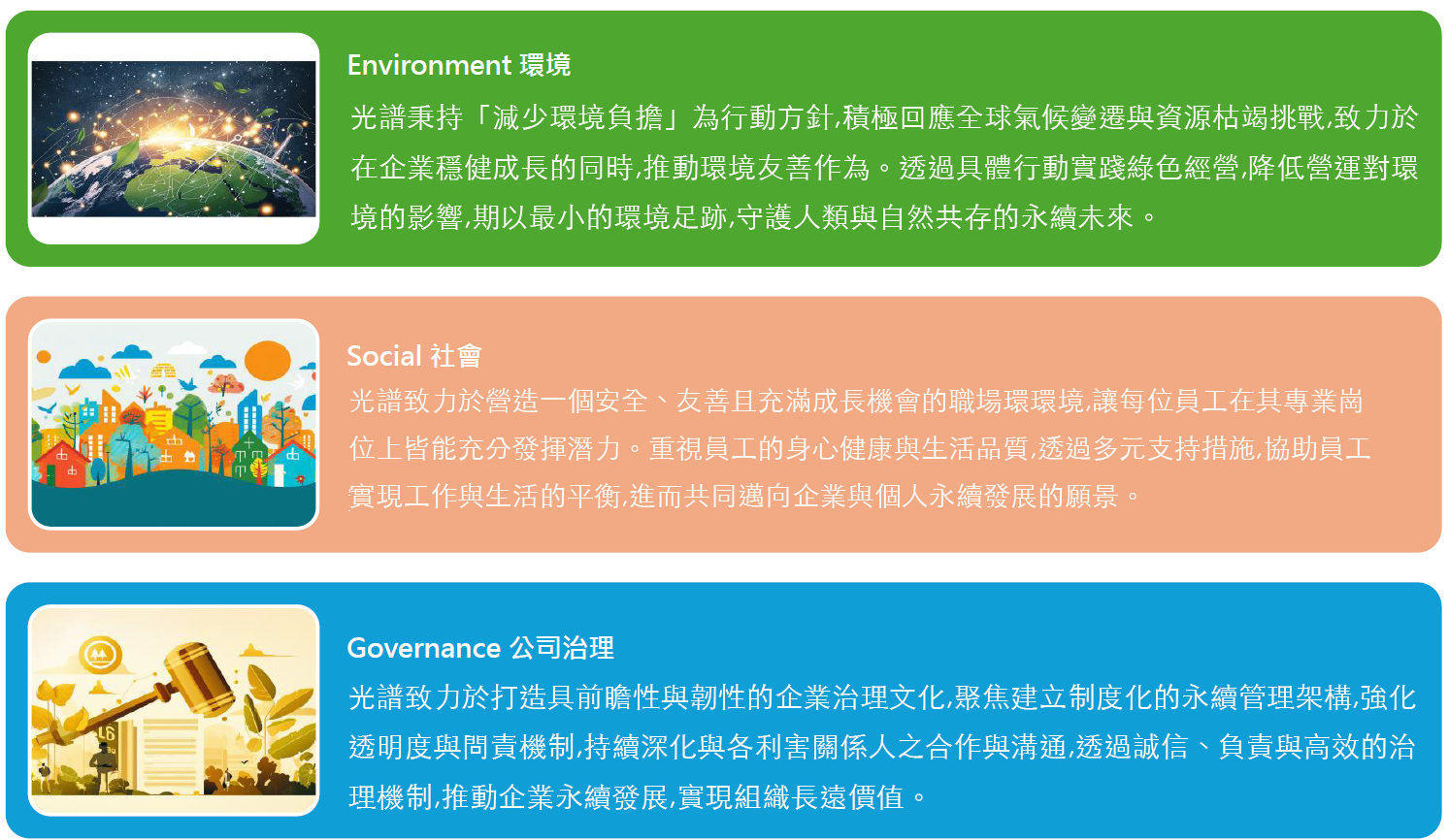 Environment 環境

光譜秉持「減少環境負擔」為行動方針,積極回應全球氣候變遷與資源枯竭挑戰,致力於在企業穩健成長的同時,推動環境友善作為。透過具體行動實踐綠色經營,降低營運對環境的影響,期以最小的環境足跡,守護人類與自然共存的永續未來。

Social 社會

光譜致力於營造一個安全、友善且充滿成長機會的職場環環境,讓每位員工在其專業崗位上皆能充分發揮潛力。重視員工的身心健康與生活品質,透過多元支持措施,協助員工實現工作與生活的平衡,進而共同邁向企業與個人永續發展的願景。

Governance 公司治理

光譜致力於打造具前瞻性與韌性的企業治理文化,聚焦建立制度化的永續管理架構,強化透明度與問責機制,持續深化與各利害關係人之合作與溝通,透過誠信、負責與高效的治理機制,推動企業永續發展,實現組織長遠價值。